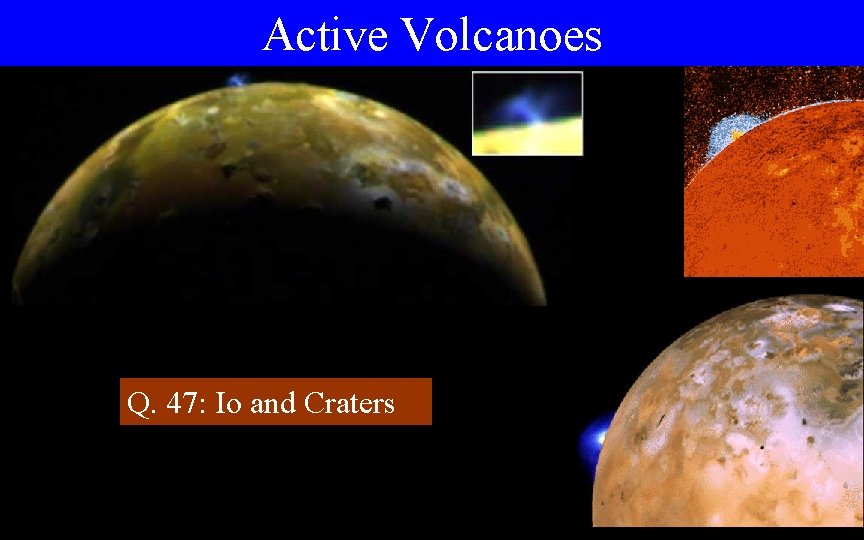 Active Volcanoes

Q. 47: Io and Craters